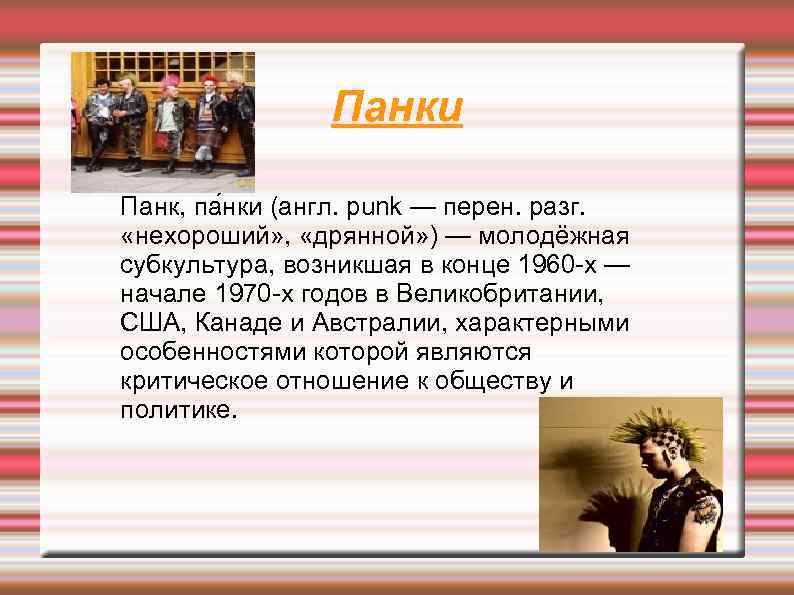 Панки

Панк, па́нки (англ. punk — перен. разг. «нехороший», «дрянной») — молодёжная субкультура, возникшая в конце 1960-х — начале 1970-х годов в Великобритании, США, Канаде и Австралии, характерными особенностями которой являются критическое отношение к обществу и политике.